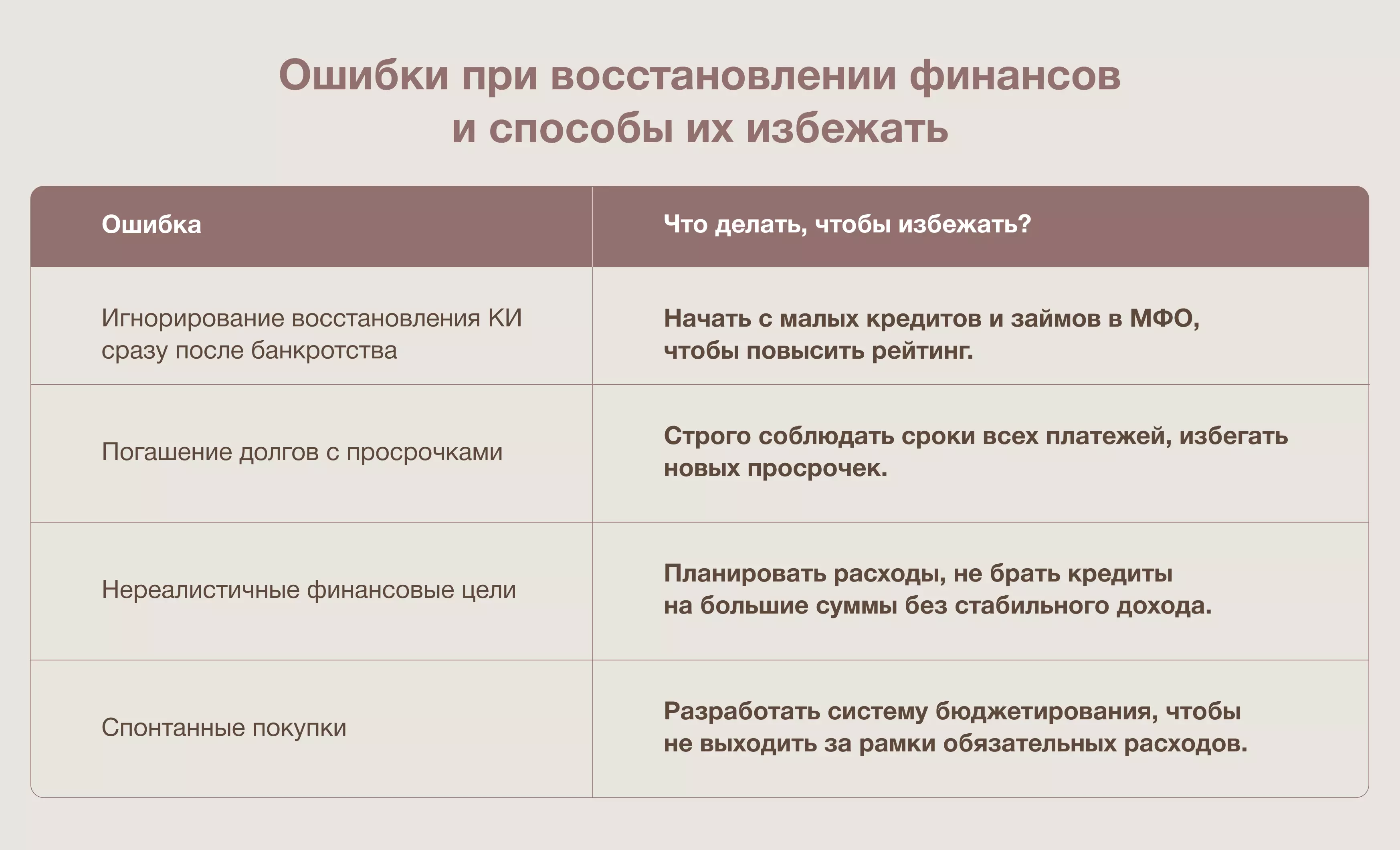 Ошибки при восстановлении финансов и способы их избежать

| Ошибка | Что делать, чтобы избежать? |
|---|---|
| Игнорирование восстановления КИ сразу после банкротства | Начать с малых кредитов и займов в МФО, чтобы повысить рейтинг. |
| Погашение долгов с просрочками | Строго соблюдать сроки всех платежей, избегать новых просрочек. |
| Нереалистичные финансовые цели | Планировать расходы, не брать кредиты на большие суммы без стабильного дохода. |
| Спонтанные покупки | Разработать систему бюджетирования, чтобы не выходить за рамки обязательных расходов. |